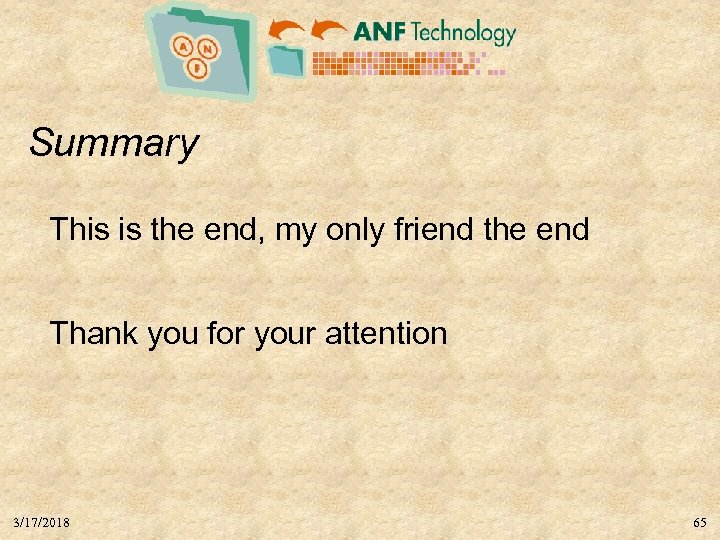 A N F

ANF Technology

Summary

This is the end, my only friend the end

Thank you for your attention

3/17/2018

65